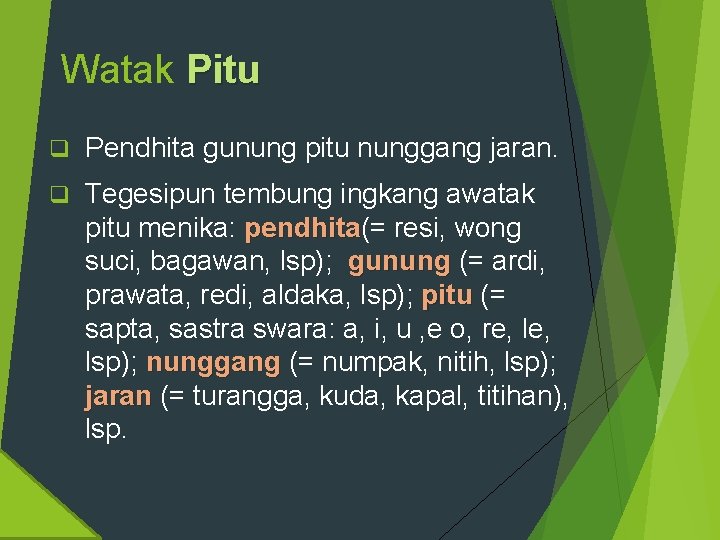 Watak Pitu

❑ Pendhita gunung pitu nunggang jaran.

❑ Tegesipun tembung ingkang awatak pitu menika: pendhita(= resi, wong suci, bagawan, lsp); gunung (= ardi, prawata, redi, aldaka, lsp); pitu (= sapta, sastra swara: a, i, u ,e o, re, le, lsp); nunggang (= numpak, nitih, lsp); jaran (= turangga, kuda, kapal, titihan), lsp.